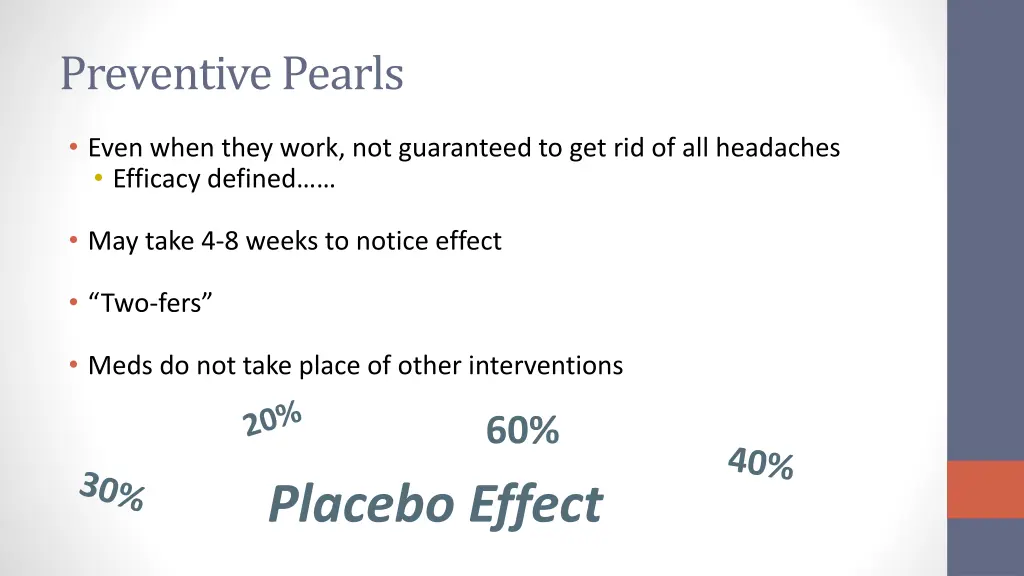 Preventive Pearls

• Even when they work, not guaranteed to get rid of all headaches
  • Efficacy defined……

• May take 4-8 weeks to notice effect

• “Two-fers”

• Meds do not take place of other interventions

20%

60%

40%

30%

Placebo Effect